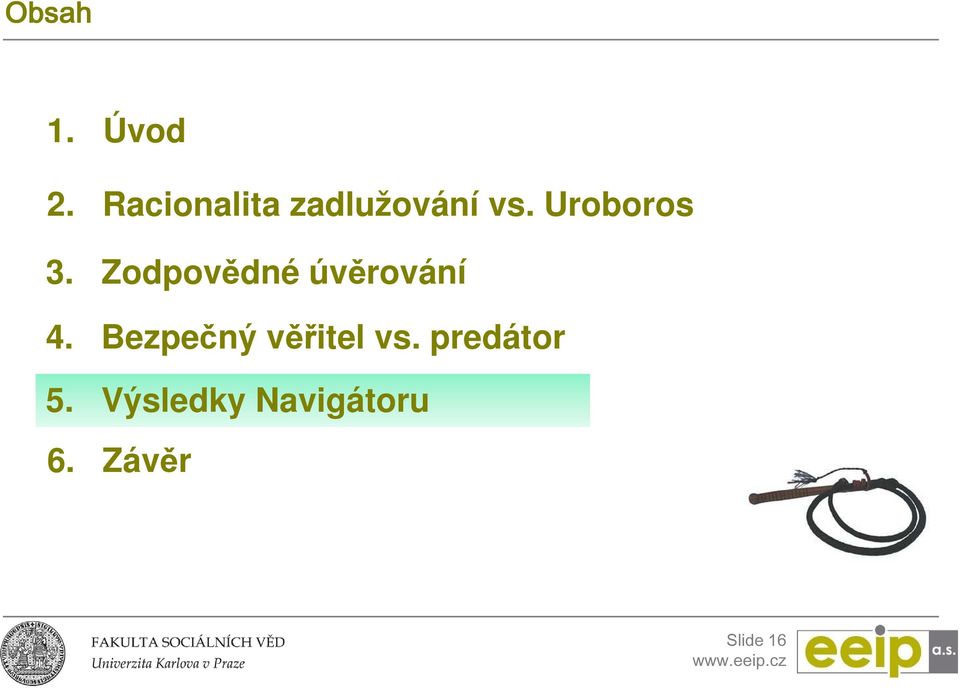 Obsah

1. Úvod

2. Racionalita zadlužování vs. Uroboros

3. Zodpovědné úvěrování

4. Bezpečný věřitel vs. predátor

5. Výsledky Navigátoru

6. Závěr

FAKULTA SOCIÁLNÍCH VĚD
Univerzita Karlova v Praze

Slide 16
www.eeip.cz

eeip a.s.